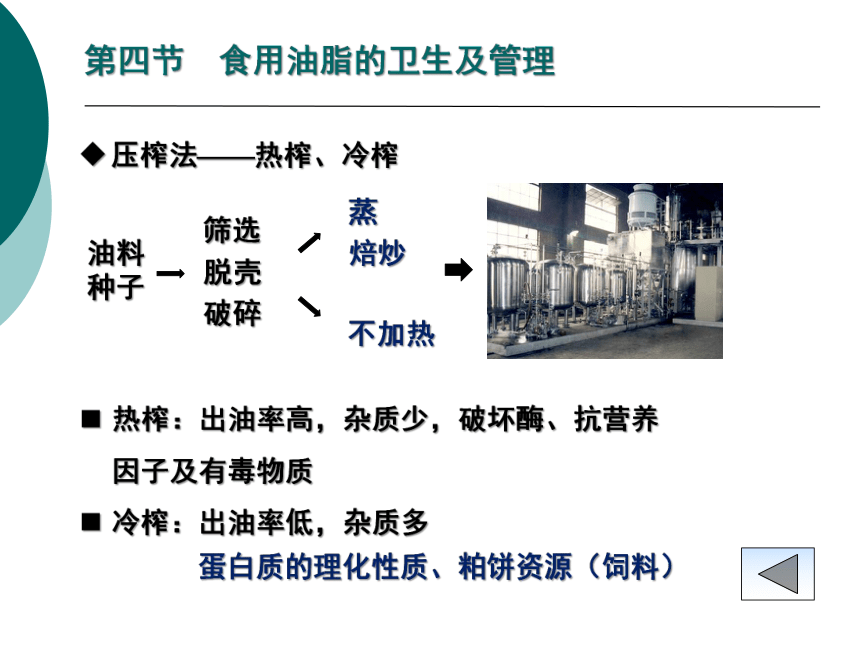 第四节　食用油脂的卫生及管理

◆ 压榨法——热榨、冷榨

油料种子 → 筛选 脱壳 破碎

蒸 焙炒

不加热

■ 热榨：出油率高，杂质少，破坏酶、抗营养因子及有毒物质

■ 冷榨：出油率低，杂质多

蛋白质的理化性质、粕饼资源（饲料）